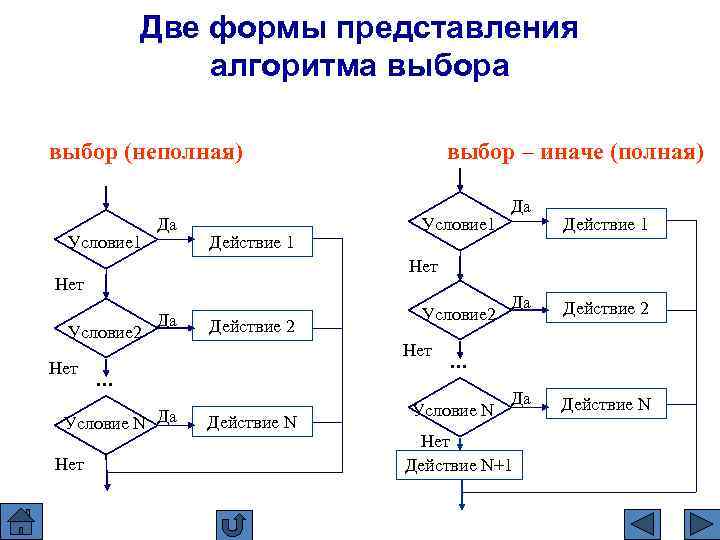 Две формы представления алгоритма выбора

выбор (неполная)

Условие1
Да
Действие 1
Нет
Условие2
Да
Действие 2
Нет
...
Условие N
Да
Действие N
Нет

выбор – иначе (полная)

Условие1
Да
Действие 1
Нет
Условие2
Да
Действие 2
Нет
...
Условие N
Да
Действие N
Нет
Действие N+1